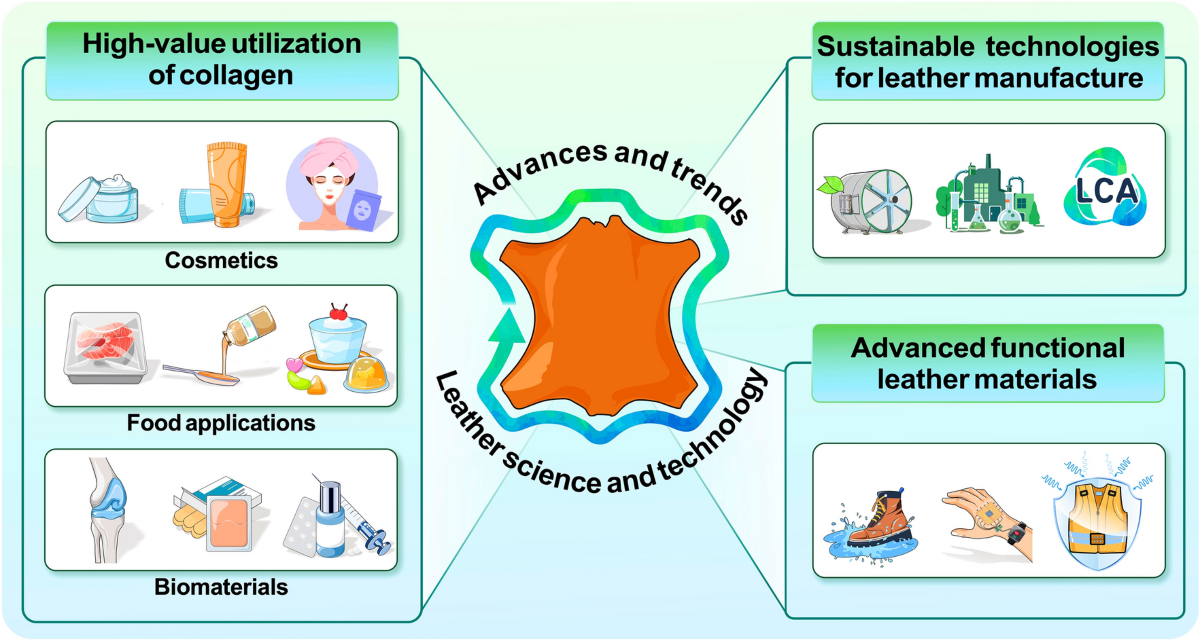 High-value utilization of collagen

Cosmetics

Food applications

Biomaterials

Advances and trends

Leather science and technology

Sustainable technologies for leather manufacture

LCA

Advanced functional leather materials